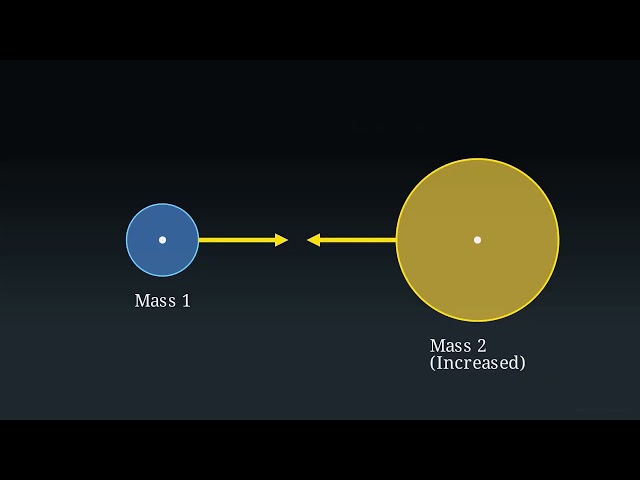 Mass 1

Mass 2
(Increased)